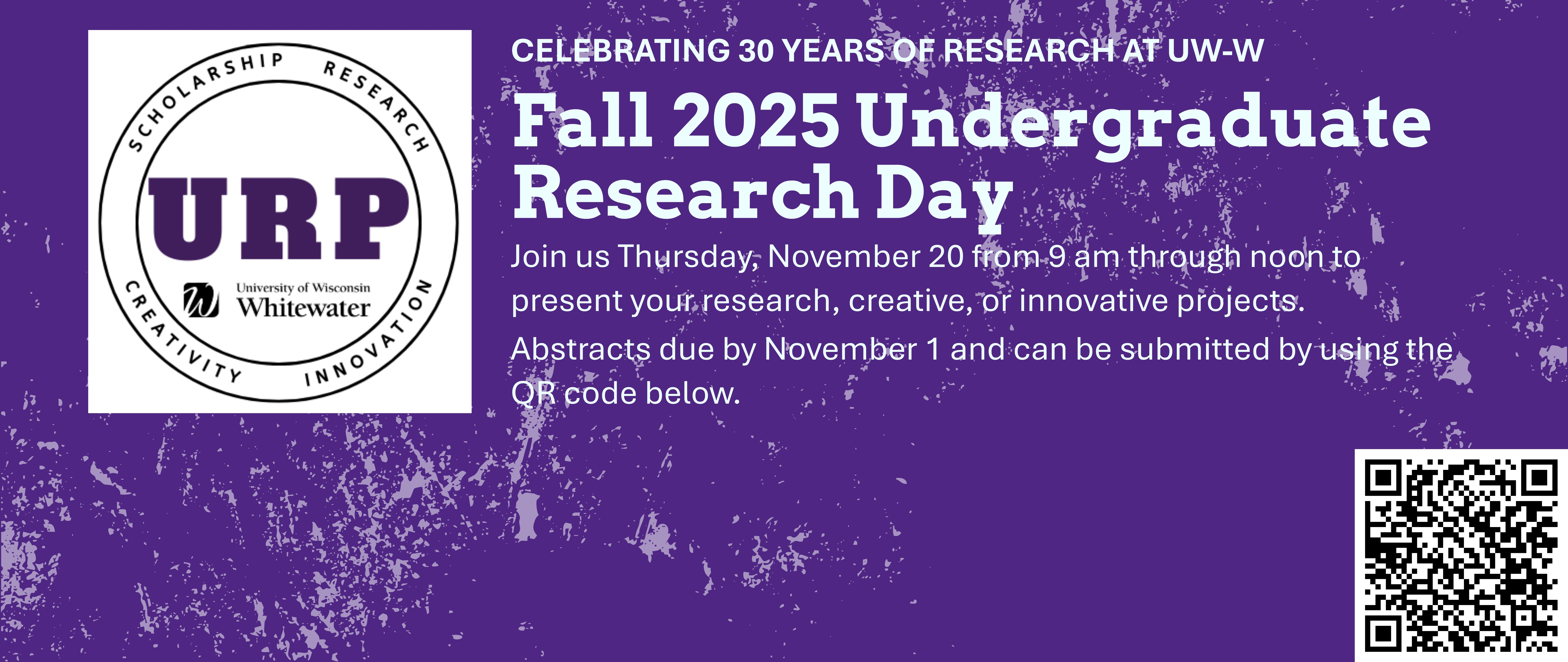 SCHOLARSHIP RESEARCH

URP

University of Wisconsin
Whitewater

CREATIVITY INNOVATION

CELEBRATING 30 YEARS OF RESEARCH AT UW-W

Fall 2025 Undergraduate Research Day

Join us Thursday, November 20 from 9 am through noon to present your research, creative, or innovative projects.

Abstracts due by November 1 and can be submitted by using the QR code below.